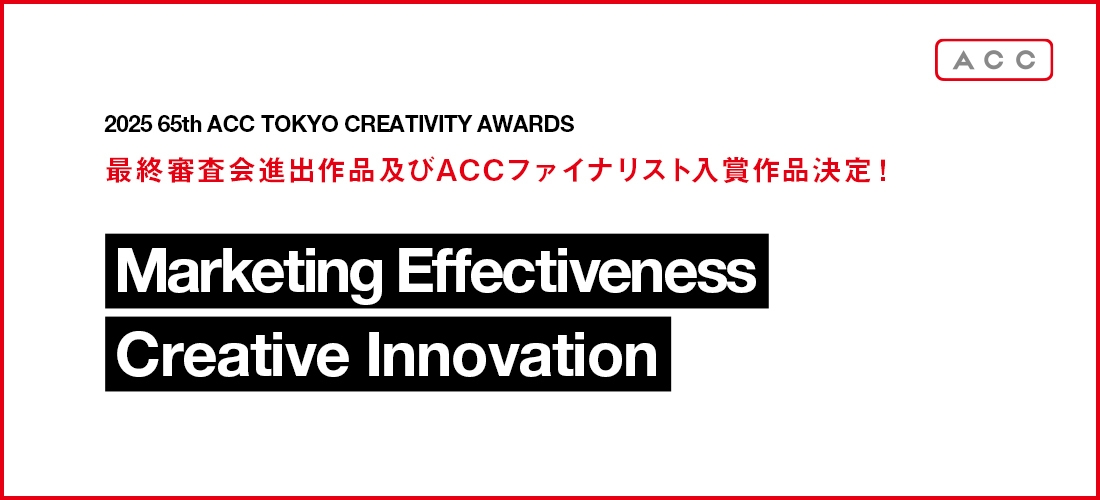 ACC

2025 65th ACC TOKYO CREATIVITY AWARDS

最終審査会進出作品及びACCファイナリスト入賞作品決定！

Marketing Effectiveness

Creative Innovation